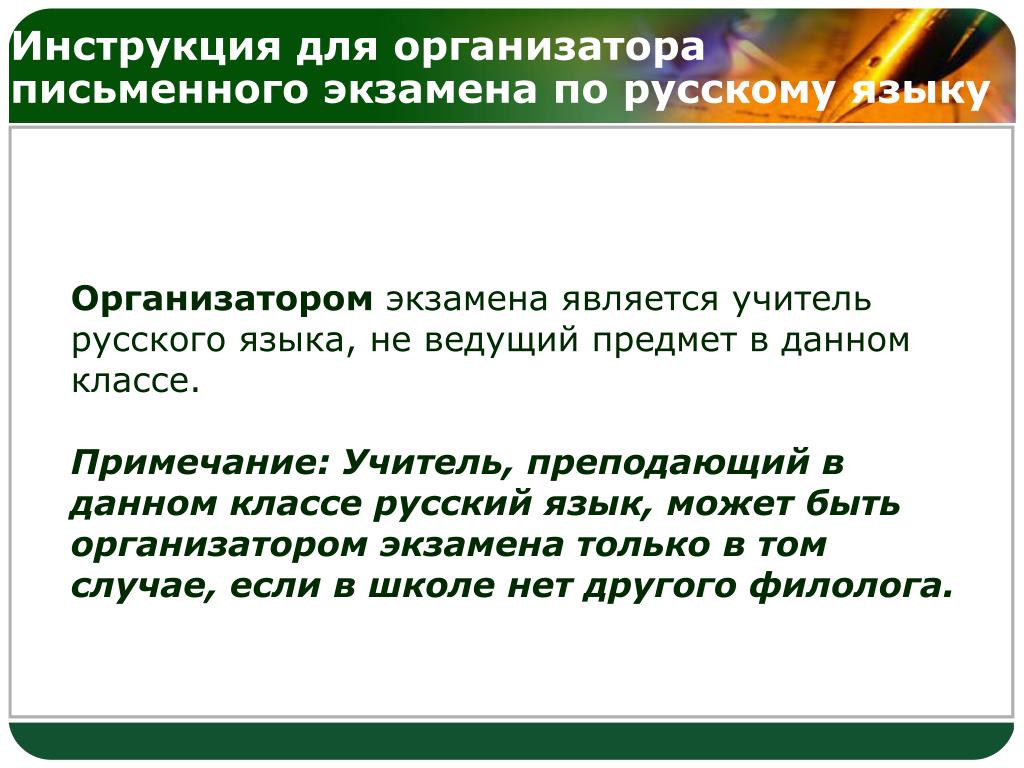 Инструкция для организатора письменного экзамена по русскому языку

Организатором экзамена является учитель русского языка, не ведущий предмет в данном классе.

Примечание: Учитель, преподающий в данном классе русский язык, может быть организатором экзамена только в том случае, если в школе нет другого филолога.